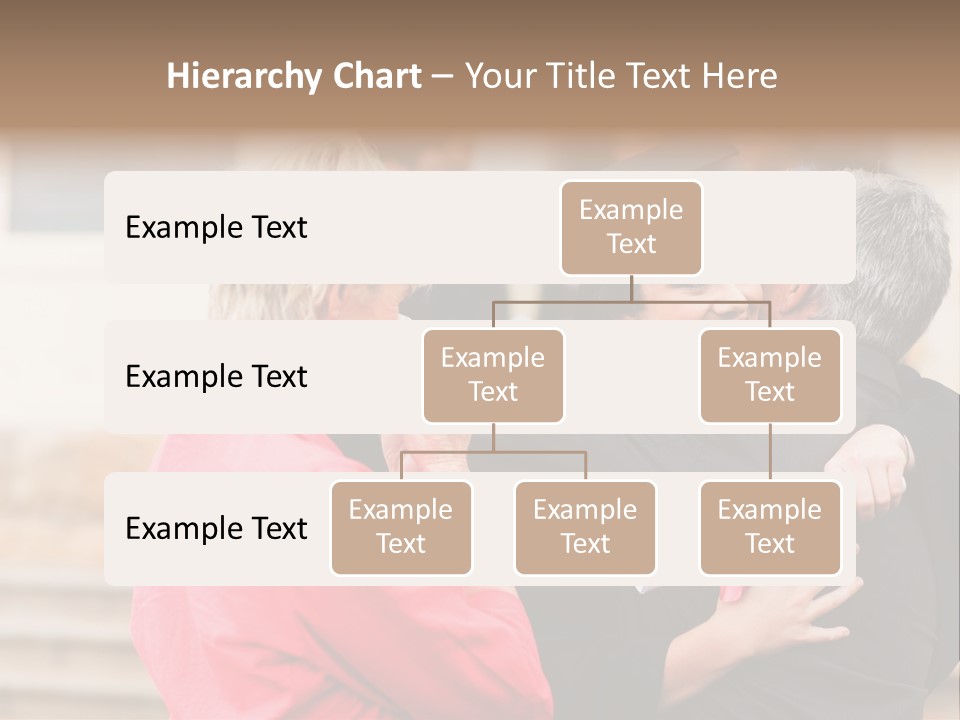 Hierarchy Chart – Your Title Text Here

Example Text

Example Text

Example Text

Example Text

Example Text

Example Text

Example Text

Example Text

Example Text